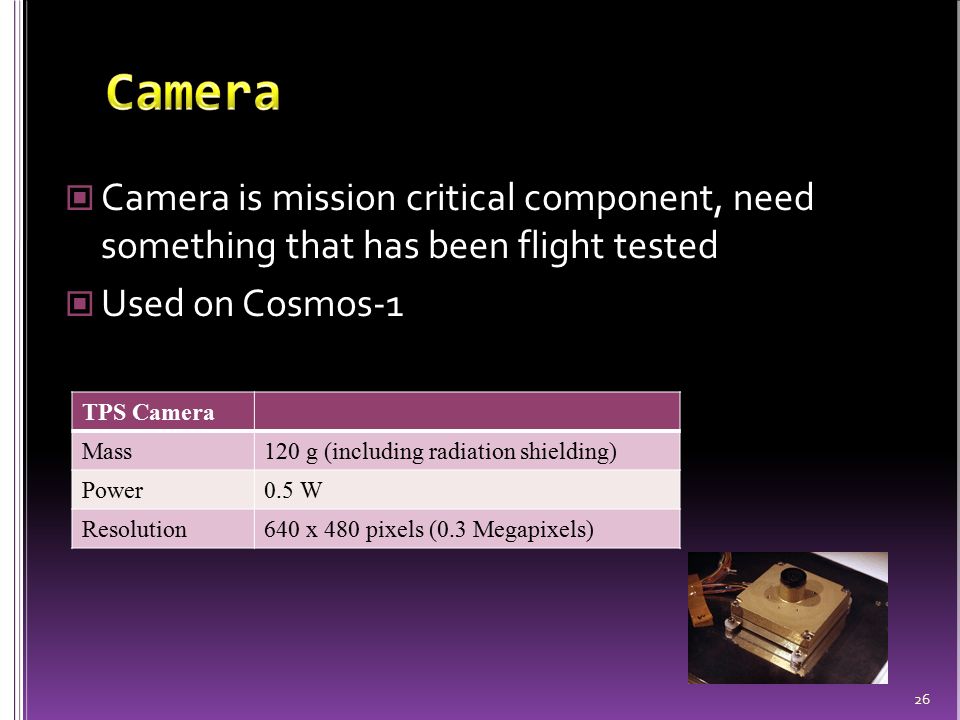 Camera

Camera is mission critical component, need something that has been flight tested

Used on Cosmos-1

| TPS Camera | |
|---|---|
| Mass | 120 g (including radiation shielding) |
| Power | 0.5 W |
| Resolution | 640 x 480 pixels (0.3 Megapixels) |

26